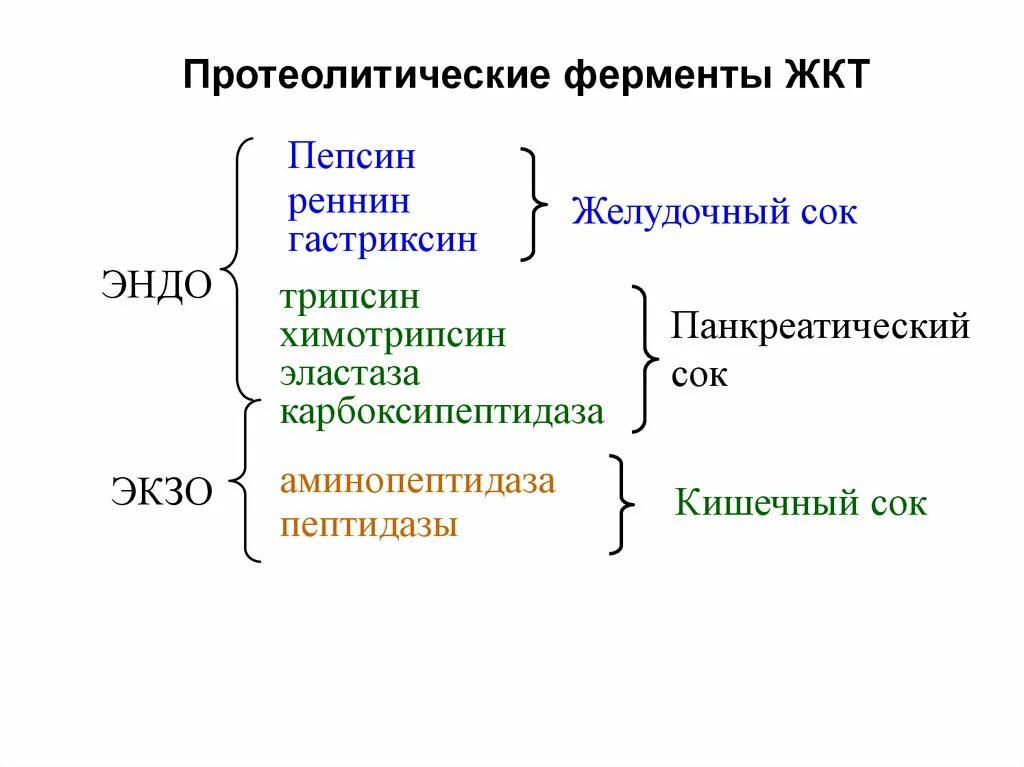 Протеолитические ферменты ЖКТ

ЭНДО

Пепсин
реннин
гастриксин

Желудочный сок

трипсин
химотрипсин
эластаза
карбоксипептидаза

Панкреатический сок

ЭКЗО

аминопептидаза
пептидазы

Кишечный сок